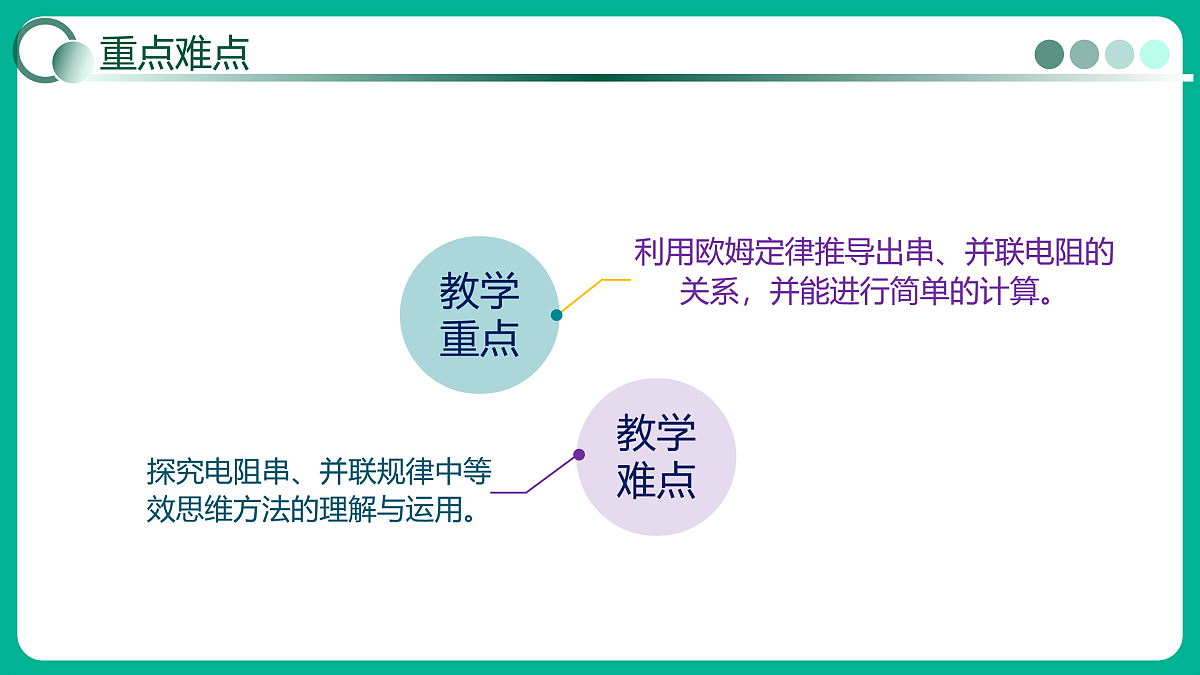 重点难点

教学重点

利用欧姆定律推导出串、并联电阻的关系，并能进行简单的计算。

教学难点

探究电阻串、并联规律中等效思维方法的理解与运用。